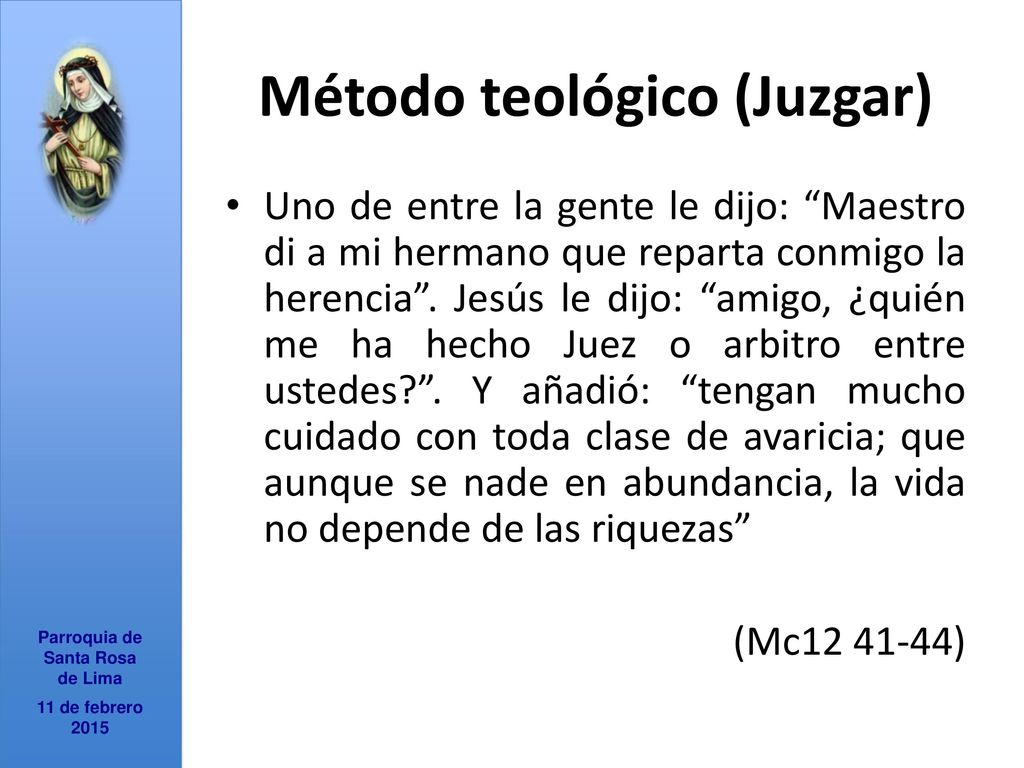 Método teológico (Juzgar)

• Uno de entre la gente le dijo: “Maestro di a mi hermano que reparta conmigo la herencia”. Jesús le dijo: “amigo, ¿quién me ha hecho Juez o arbitro entre ustedes?”. Y añadió: “tengan mucho cuidado con toda clase de avaricia; que aunque se nade en abundancia, la vida no depende de las riquezas”

(Mc12 41-44)

Parroquia de Santa Rosa de Lima

11 de febrero 2015